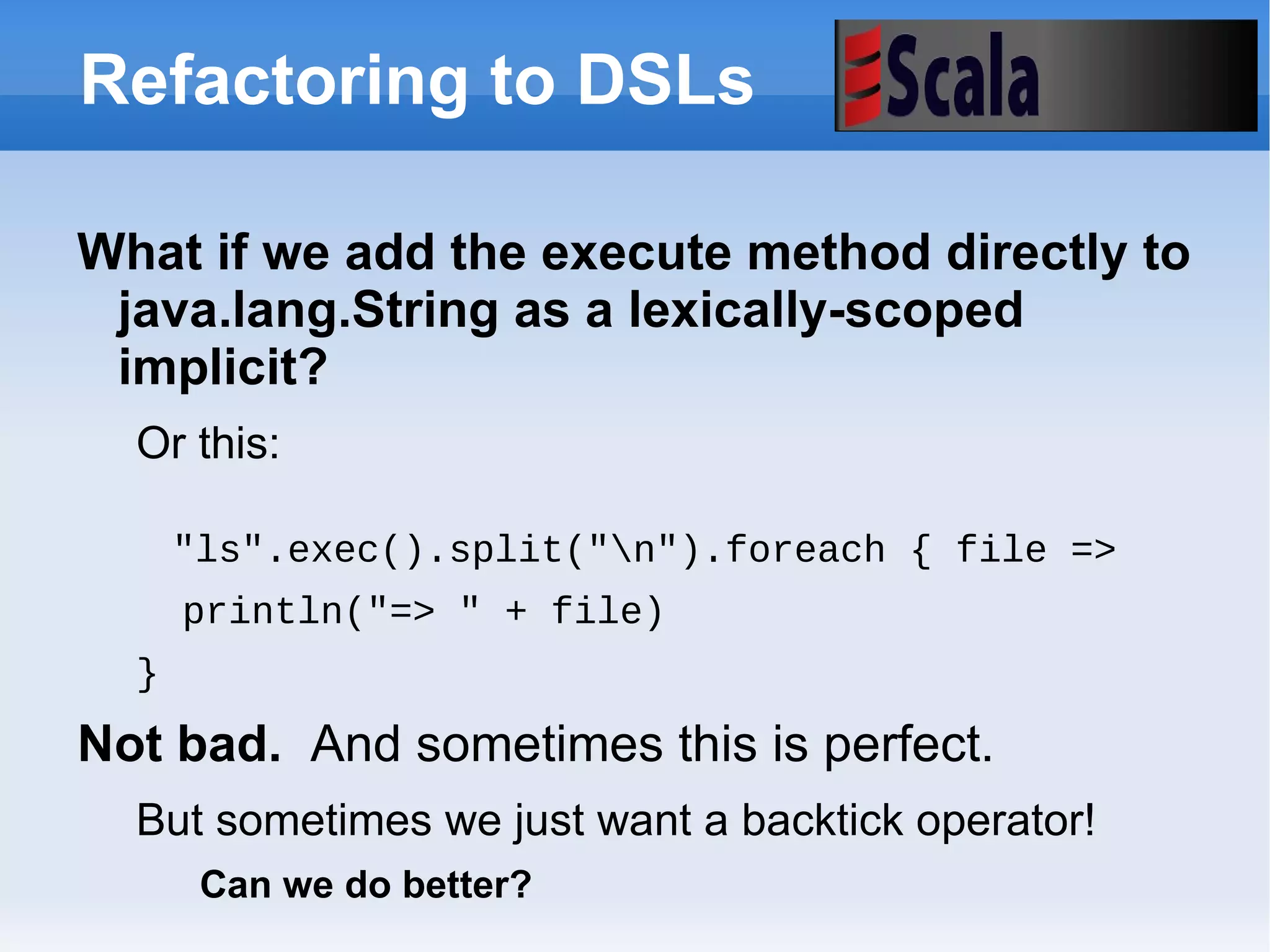 Refactoring to DSLs

Scala

What if we add the execute method directly to java.lang.String as a lexically-scoped implicit?

Or this:

"ls".exec().split("\n").foreach { file =>
println("=> " + file)
}

Not bad. And sometimes this is perfect.

But sometimes we just want a backtick operator!

Can we do better?